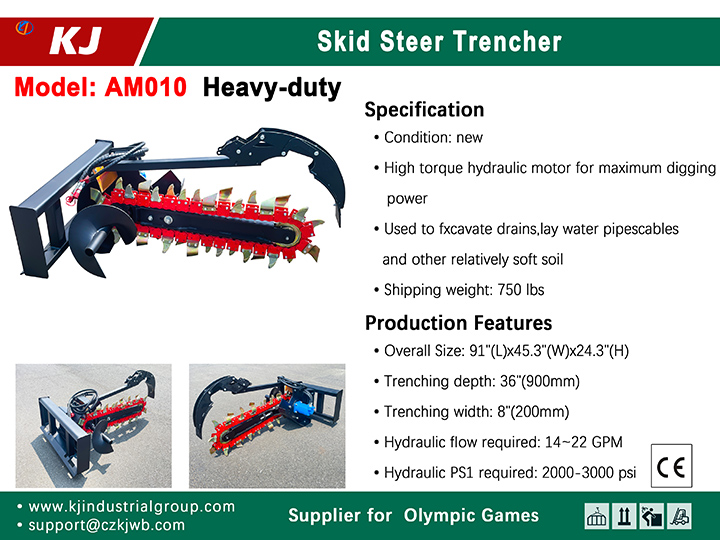 KJ

Skid Steer Trencher

Model: AM010 Heavy-duty

Specification

• Condition: new

• High torque hydraulic motor for maximum digging power

• Used to fxcavate drains,lay water pipescables and other relatively soft soil

• Shipping weight: 750 lbs

Production Features

• Overall Size: 91"(L)x45.3"(W)x24.3"(H)

• Trenching depth: 36"(900mm)

• Trenching width: 8"(200mm)

• Hydraulic flow required: 14~22 GPM

• Hydraulic PS1 required: 2000-3000 psi

CE

• www.kjindustrialgroup.com
• support@czkjwb.com

Supplier for Olympic Games